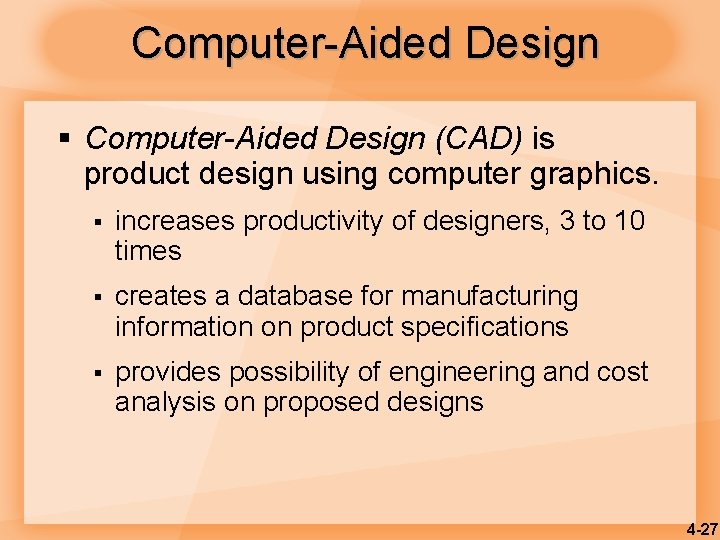 Computer-Aided Design

▪ Computer-Aided Design (CAD) is product design using computer graphics.

▪ increases productivity of designers, 3 to 10 times

▪ creates a database for manufacturing information on product specifications

▪ provides possibility of engineering and cost analysis on proposed designs

4-27